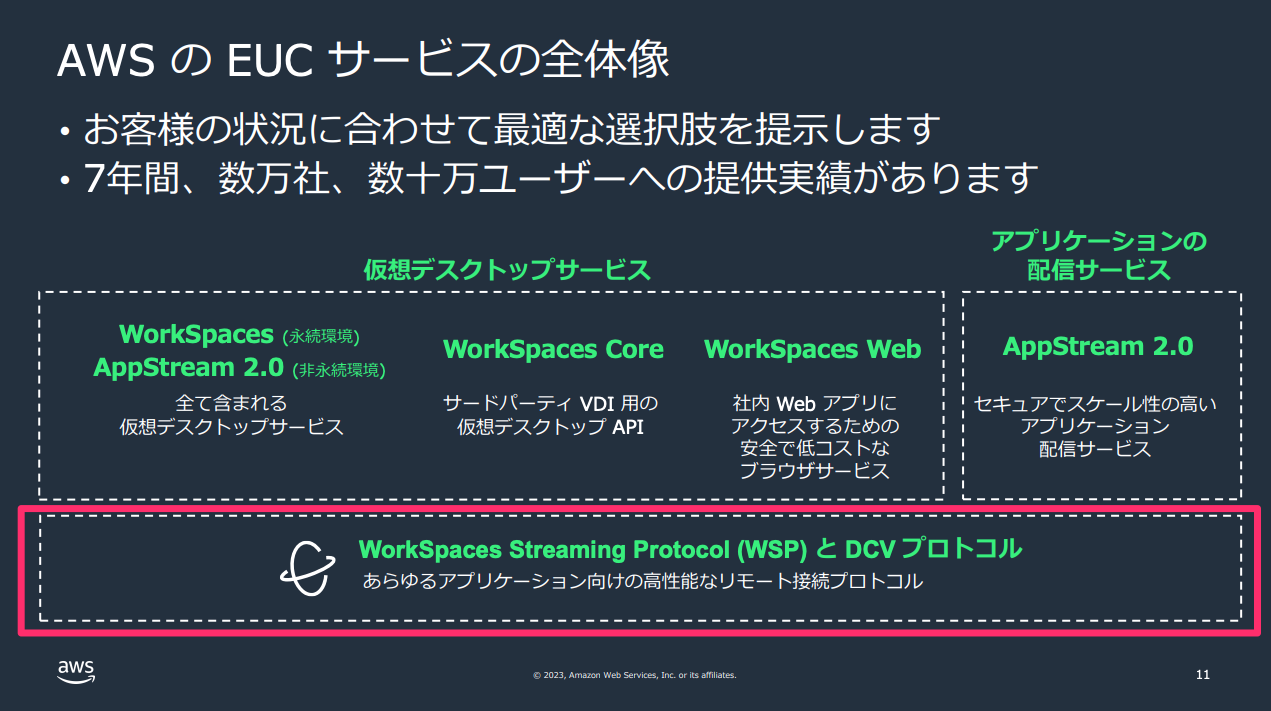 AWS の EUC サービスの全体像

• お客様の状況に合わせて最適な選択肢を提示します
• 7年間、数万社、数十万ユーザーへの提供実績があります

仮想デスクトップサービス

WorkSpaces (永続環境)
AppStream 2.0 (非永続環境)
全て含まれる
仮想デスクトップサービス

WorkSpaces Core
サードパーティ VDI 用の
仮想デスクトップ API

WorkSpaces Web
社内 Web アプリに
アクセスするための
安全で低コストな
ブラウザサービス

アプリケーションの
配信サービス

AppStream 2.0
セキュアでスケール性の高い
アプリケーション
配信サービス

WorkSpaces Streaming Protocol (WSP) と DCV プロトコル
あらゆるアプリケーション向けの高性能なリモート接続プロトコル

aws

© 2023, Amazon Web Services, Inc. or its affiliates.

11